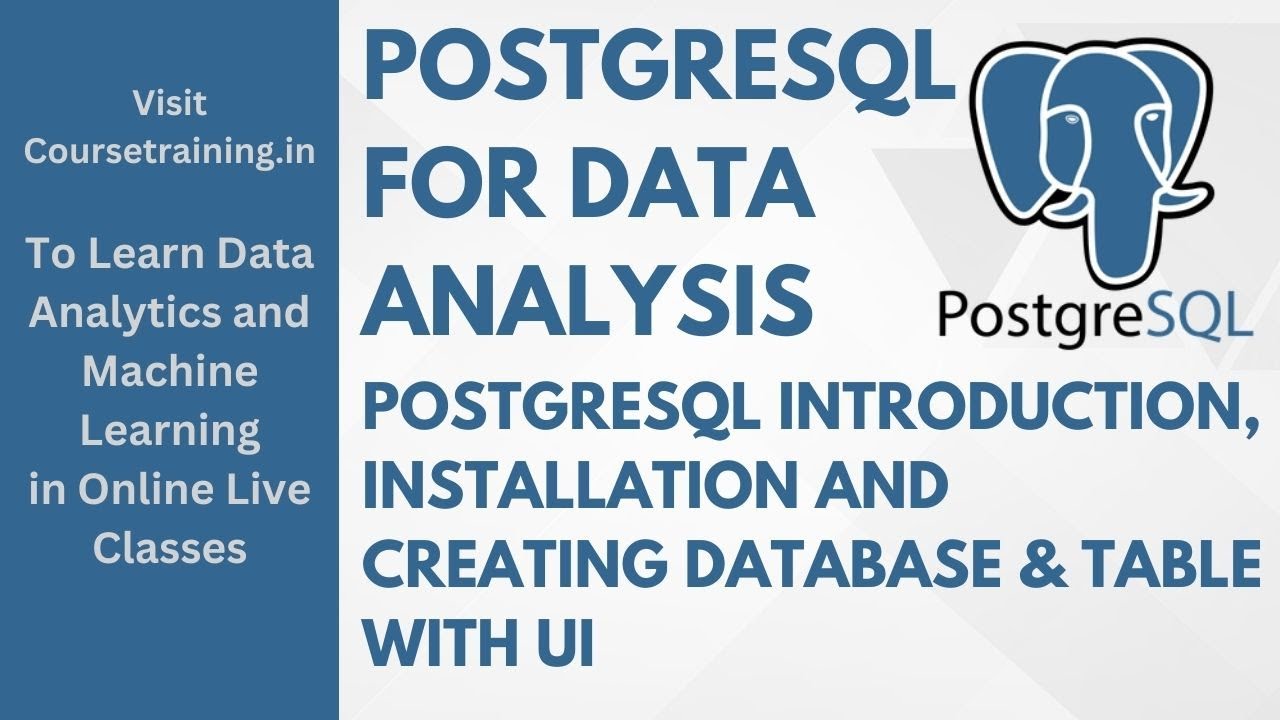 Visit
Coursetraining.in

To Learn Data Analytics and Machine Learning in Online Live Classes

POSTGRESQL FOR DATA ANALYSIS

PostgreSQL

POSTGRESQL INTRODUCTION, INSTALLATION AND CREATING DATABASE & TABLE WITH UI